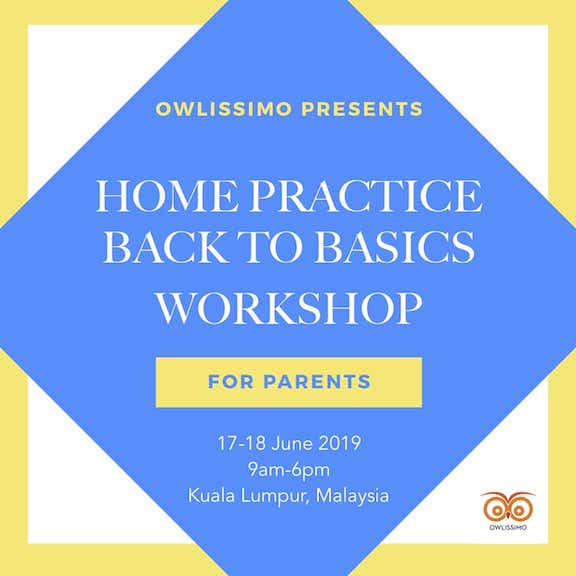 OWLISSIMO PRESENTS

HOME PRACTICE
BACK TO BASICS
WORKSHOP

FOR PARENTS

17-18 June 2019
9am-6pm
Kuala Lumpur, Malaysia

OWLISSIMO